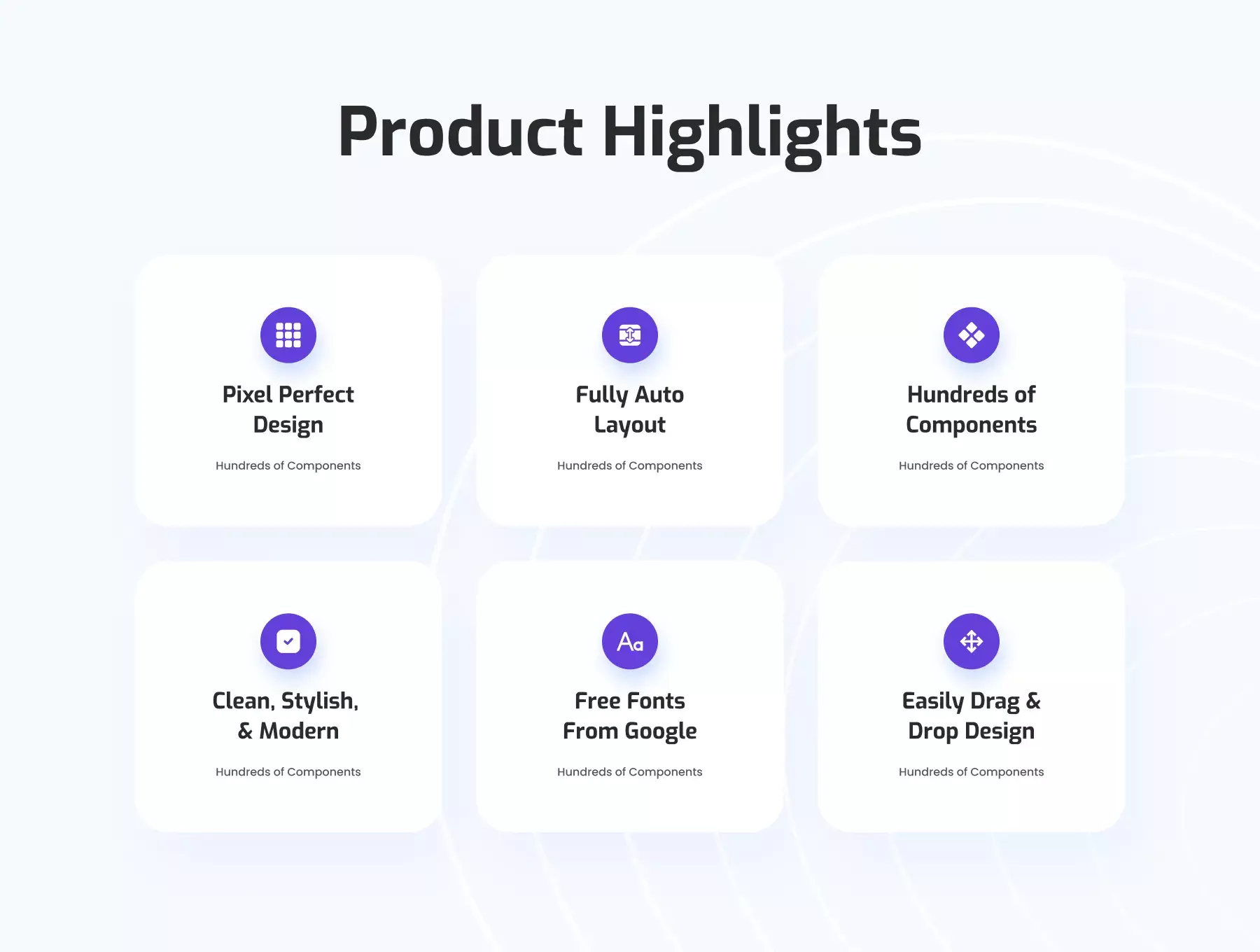 Product Highlights

Pixel Perfect Design

Hundreds of Components

Fully Auto Layout

Hundreds of Components

Hundreds of Components

Hundreds of Components

Clean, Stylish, & Modern

Hundreds of Components

Aa

Free Fonts From Google

Hundreds of Components

Easily Drag & Drop Design

Hundreds of Components